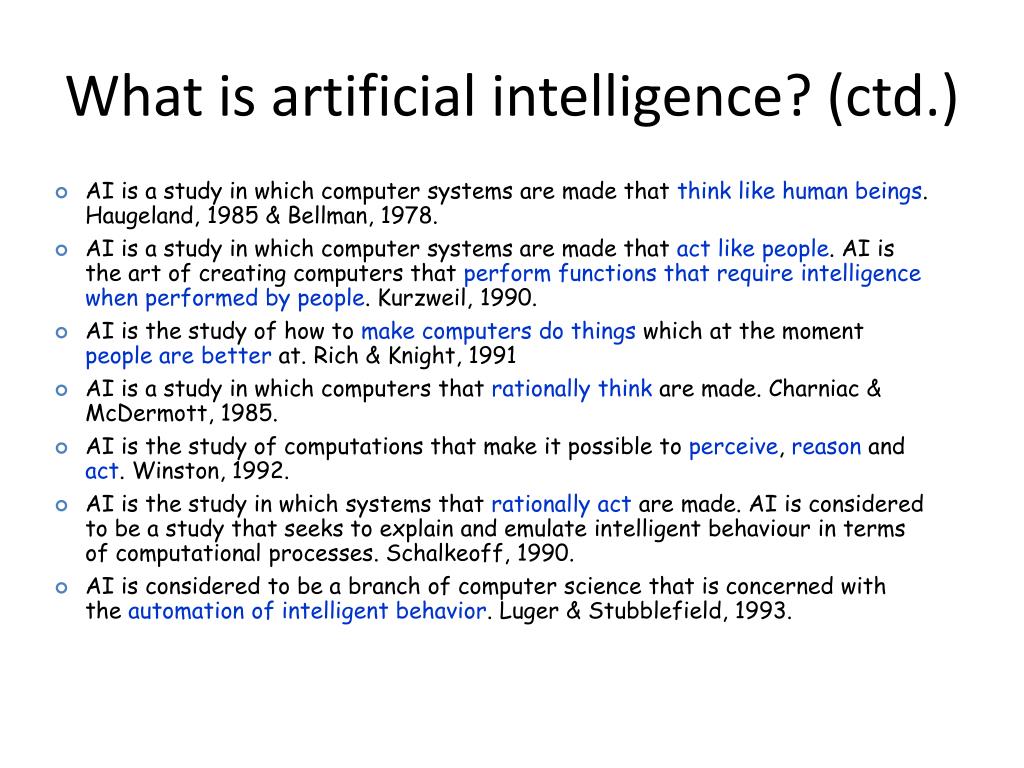 What is artificial intelligence? (ctd.)

- AI is a study in which computer systems are made that think like human beings. Haugeland, 1985 & Bellman, 1978.
- AI is a study in which computer systems are made that act like people. AI is the art of creating computers that perform functions that require intelligence when performed by people. Kurzweil, 1990.
- AI is the study of how to make computers do things which at the moment people are better at. Rich & Knight, 1991
- AI is a study in which computers that rationally think are made. Charniac & McDermott, 1985.
- AI is the study of computations that make it possible to perceive, reason and act. Winston, 1992.
- AI is the study in which systems that rationally act are made. AI is considered to be a study that seeks to explain and emulate intelligent behaviour in terms of computational processes. Schalkeoff, 1990.
- AI is considered to be a branch of computer science that is concerned with the automation of intelligent behavior. Luger & Stubblefield, 1993.